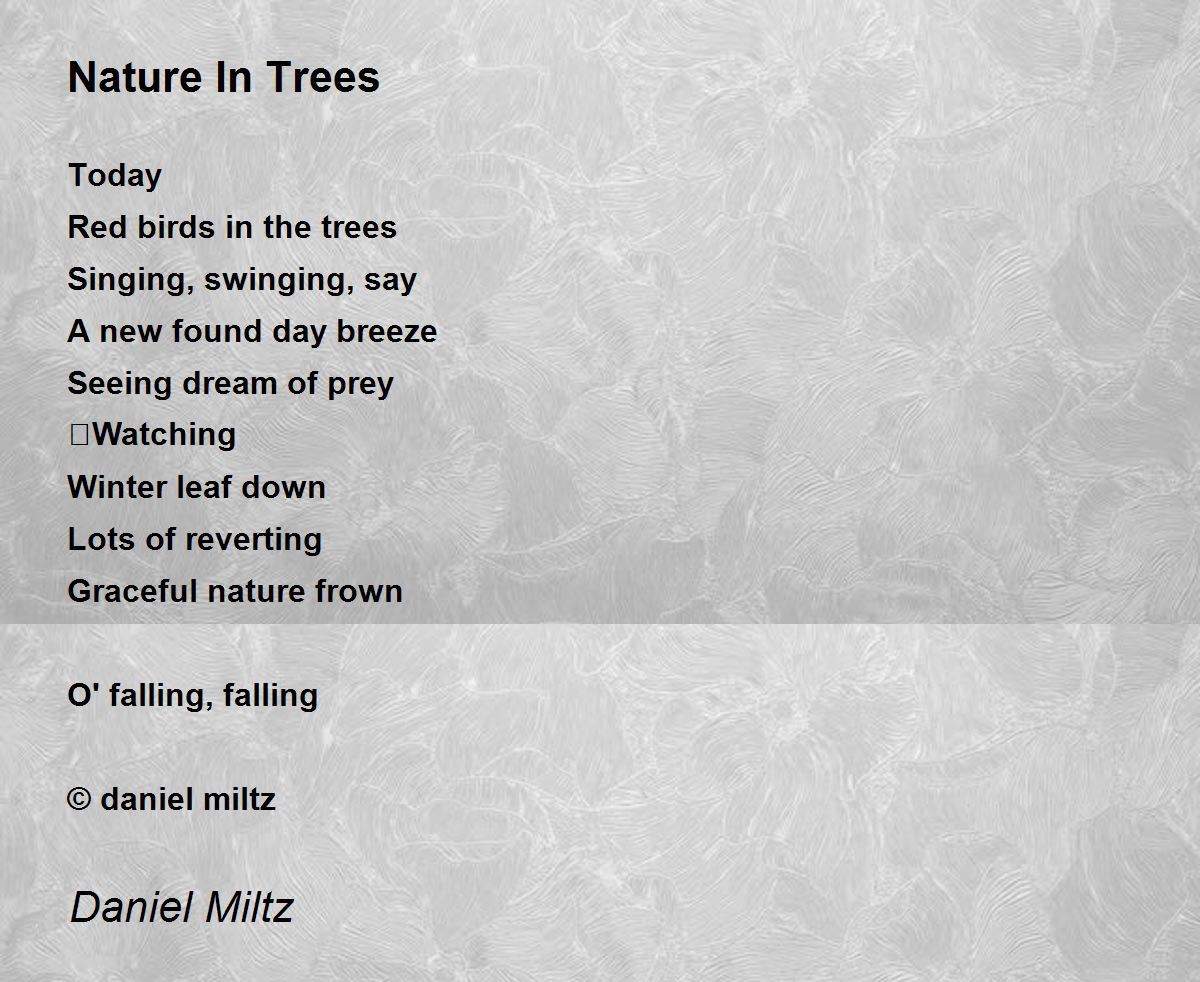 Nature In Trees

Today
Red birds in the trees
Singing, swinging, say
A new found day breeze
Seeing dream of prey
Watching
Winter leaf down
Lots of reverting
Graceful nature frown

O' falling, falling

© daniel miltz

Daniel Miltz